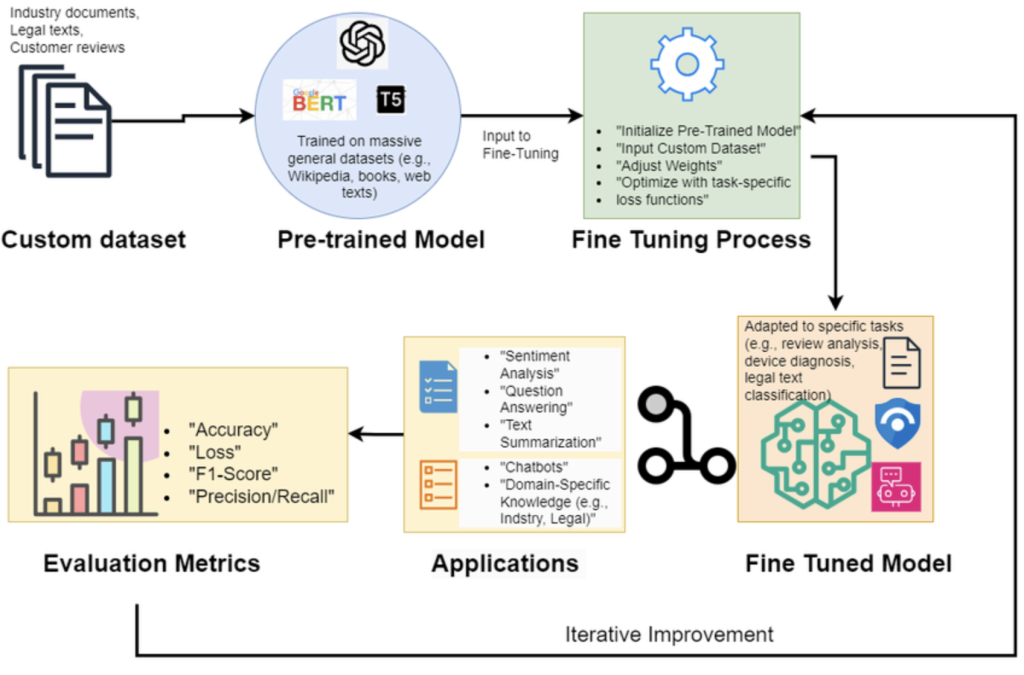 Industry documents, Legal texts, Customer reviews

Custom dataset

Google BERT

T5

Trained on massive general datasets (e.g., Wikipedia, books, web texts)

Pre-trained Model

Input to Fine-Tuning

- "Initialize Pre-Trained Model"
- "Input Custom Dataset"
- "Adjust Weights"
- "Optimize with task-specific loss functions"

Fine Tuning Process

Adapted to specific tasks (e.g., review analysis, device diagnosis, legal text classification)

Fine Tuned Model

- "Sentiment Analysis"
- "Question Answering"
- "Text Summarization"

- "Chatbots"
- "Domain-Specific Knowledge (e.g., Indstry, Legal)"

Applications

- "Accuracy"
- "Loss"
- "F1-Score"
- "Precision/Recall"

Evaluation Metrics

Iterative Improvement